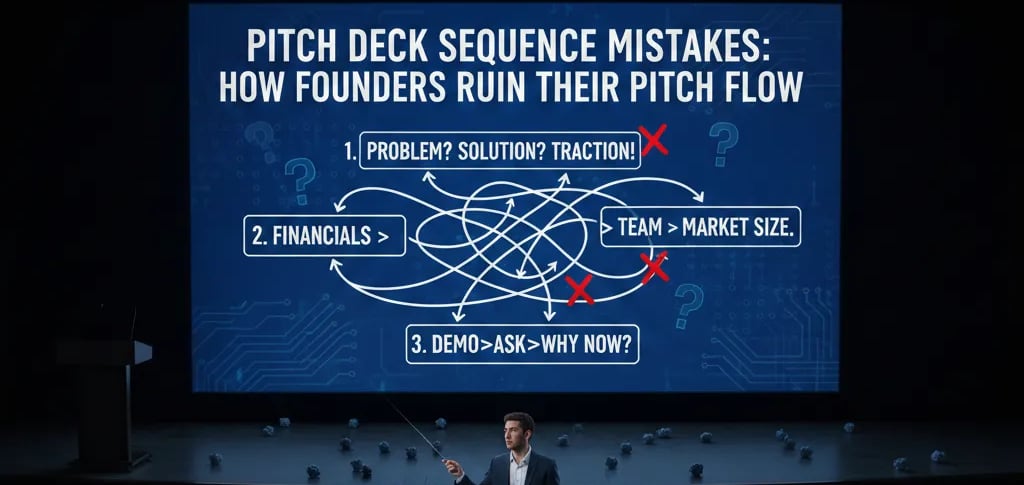 PITCH DECK SEQUENCE MISTAKES:
HOW FOUNDERS RUIN THEIR PITCH FLOW

1. PROBLEM? SOLUTION? TRACTION!

2. FINANCIALS >

> TEAM > MARKET SIZE.

3. DEMO>ASK>WHY NOW?